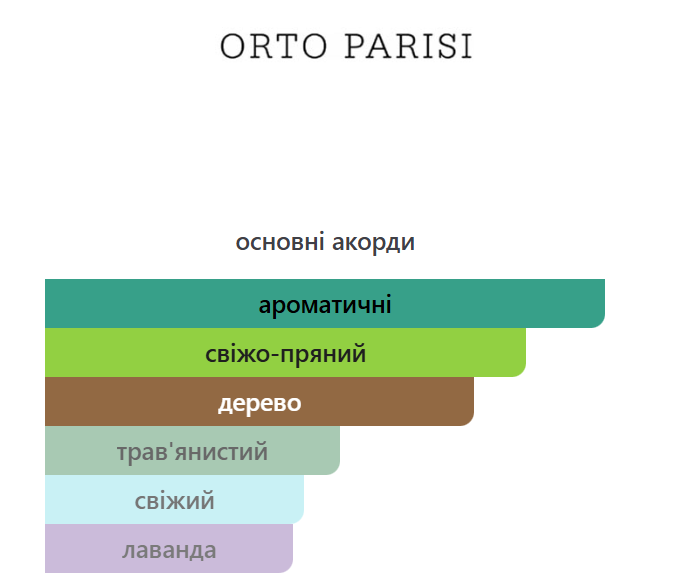 ORTO PARISI

основні акорди

ароматичні

свіжо-пряний

дерево

трав'янистий

свіжий

лаванда